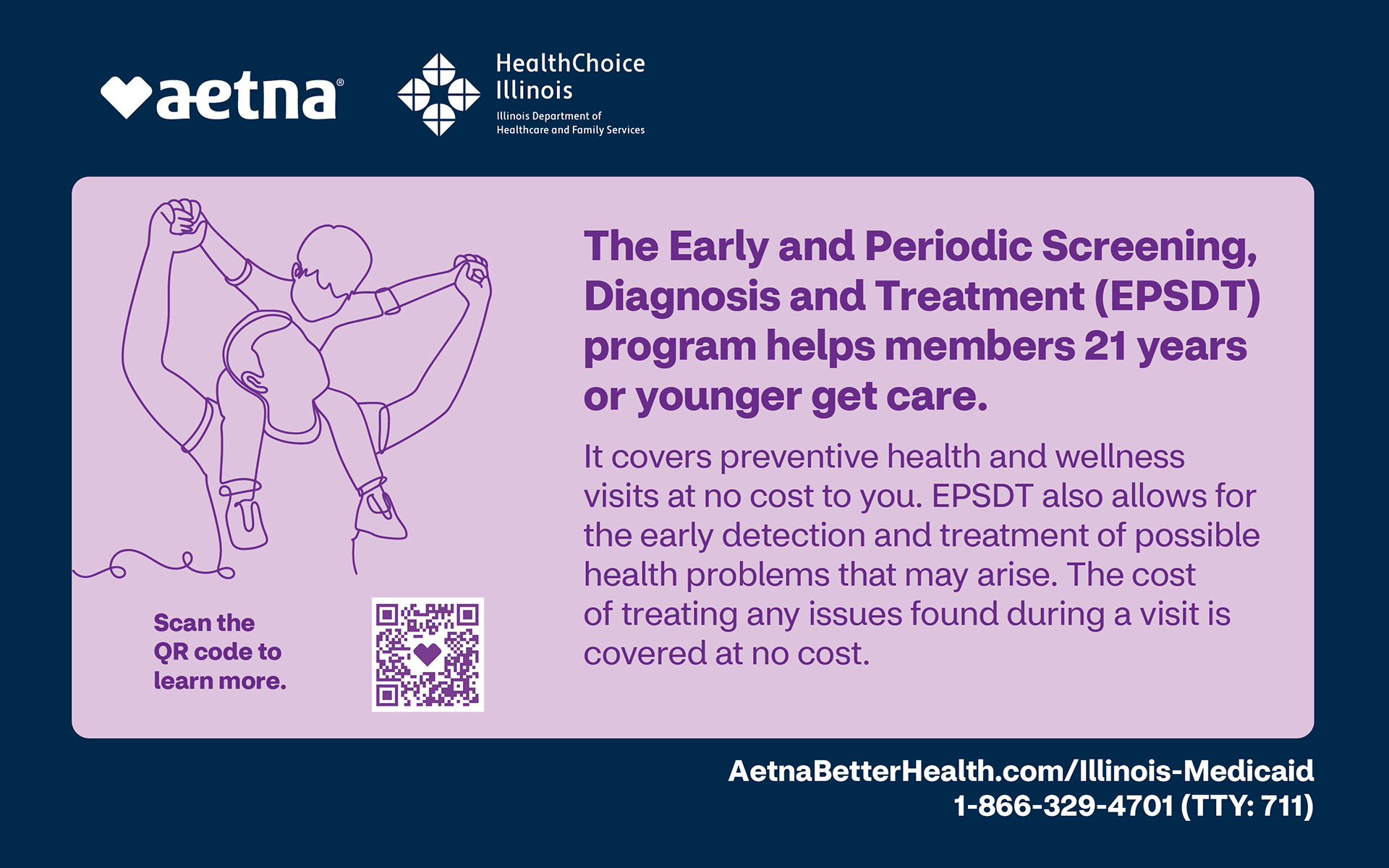 aetna®

HealthChoice Illinois
Illinois Department of Healthcare and Family Services

The Early and Periodic Screening, Diagnosis and Treatment (EPSDT) program helps members 21 years or younger get care.

It covers preventive health and wellness visits at no cost to you. EPSDT also allows for the early detection and treatment of possible health problems that may arise. The cost of treating any issues found during a visit is covered at no cost.

Scan the QR code to learn more.

AetnaBetterHealth.com/Illinois-Medicaid
1-866-329-4701 (TTY: 711)